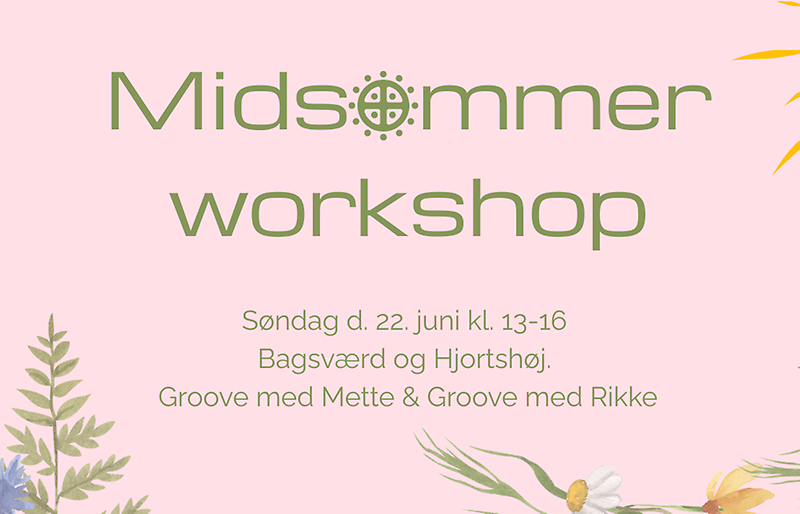 Midsommer workshop

Søndag d. 22. juni kl. 13-16
Bagsværd og Hjortshøj.
Groove med Mette & Groove med Rikke